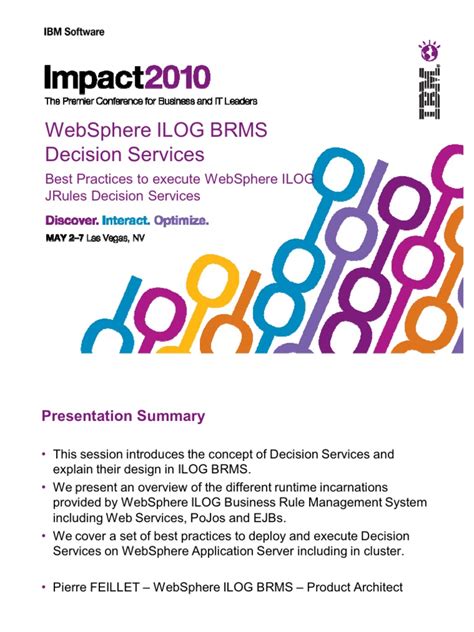 IBM Software

Impact2010

The Premier Conference for Business and IT Leaders

IBM

WebSphere ILOG BRMS Decision Services

Best Practices to execute WebSphere ILOG JRules Decision Services

Discover. Interact. Optimize.

MAY 2–7 Las Vegas, NV

Presentation Summary

• This session introduces the concept of Decision Services and explain their design in ILOG BRMS.

• We present an overview of the different runtime incarnations provided by WebSphere ILOG Business Rule Management System including Web Services, PoJos and EJBs.

• We cover a set of best practices to deploy and execute Decision Services on WebSphere Application Server including in cluster.

• Pierre FEILLET – WebSphere ILOG BRMS – Product Architect